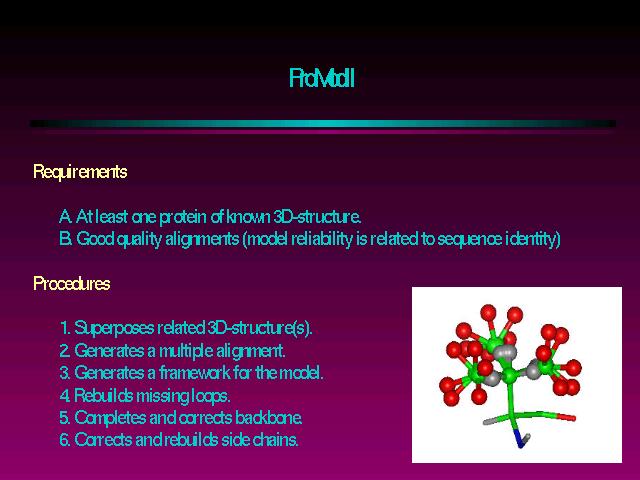 ProModII

Requirements

A. At least one protein of known 3D-structure.
B. Good quality alignments (model reliability is related to sequence identity)

Procedures

1. Superposes related 3D-structure(s).
2. Generates a multiple alignment.
3. Generates a framework for the model.
4. Rebuilds missing loops.
5. Completes and corrects backbone.
6. Corrects and rebuilds side chains.